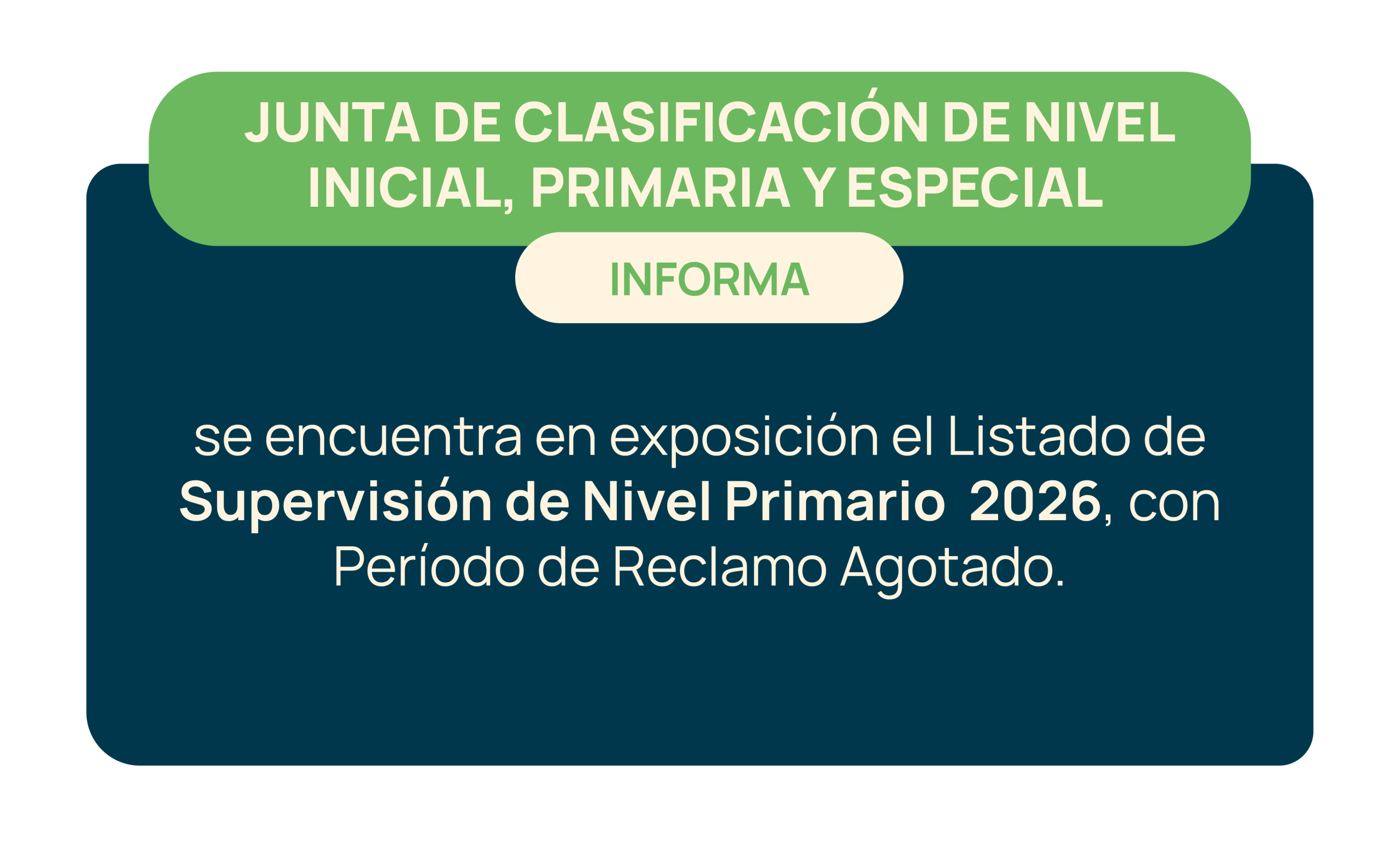 JUNTA DE CLASIFICACIÓN DE NIVEL INICIAL, PRIMARIA Y ESPECIAL

INFORMA

se encuentra en exposición el Listado de Supervisión de Nivel Primario 2026, con Período de Reclamo Agotado.